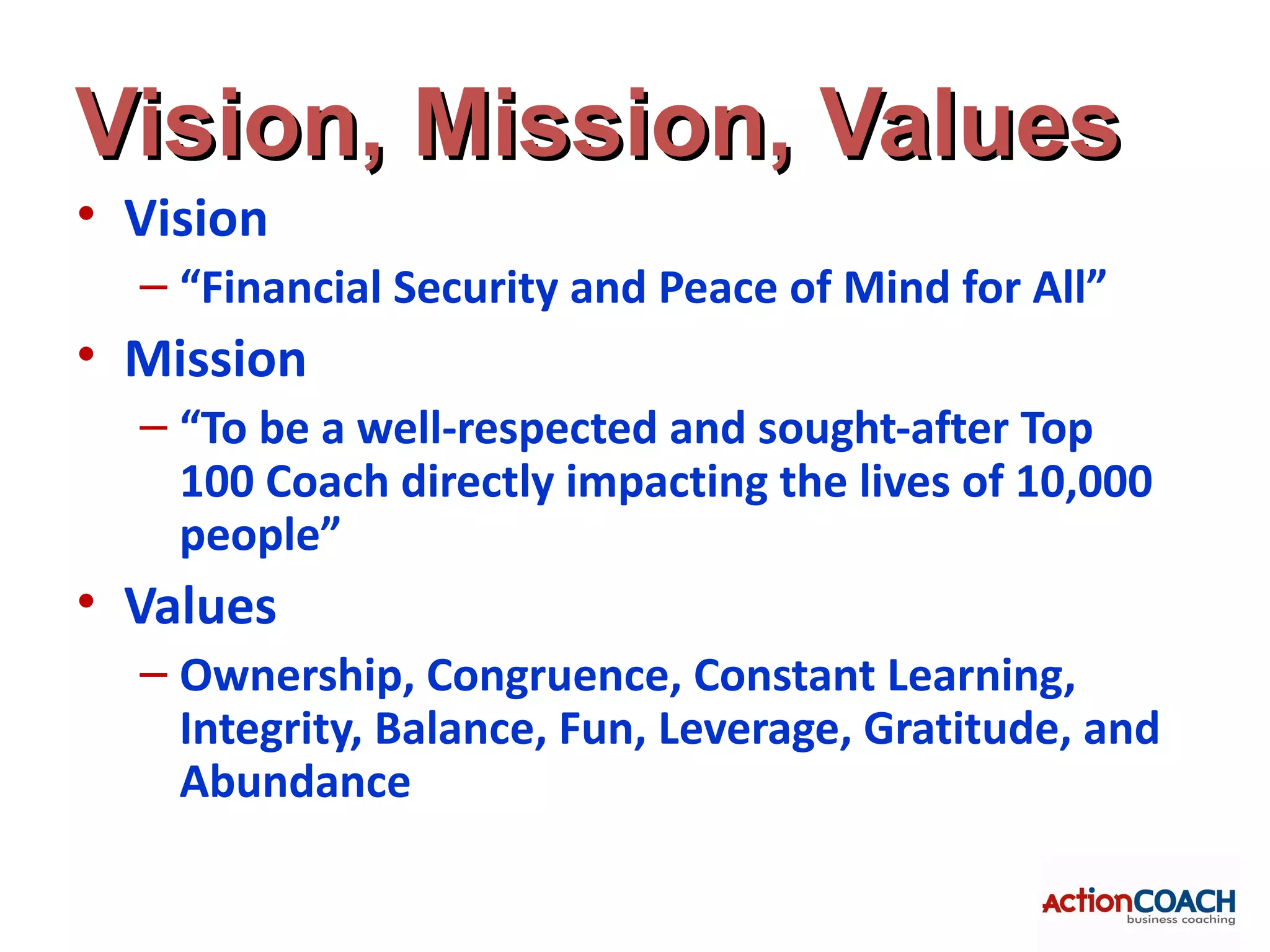 Vision, Mission, Values

• Vision
– “Financial Security and Peace of Mind for All”

• Mission
– “To be a well-respected and sought-after Top 100 Coach directly impacting the lives of 10,000 people”

• Values
– Ownership, Congruence, Constant Learning, Integrity, Balance, Fun, Leverage, Gratitude, and Abundance

ActionCOACH
business coaching